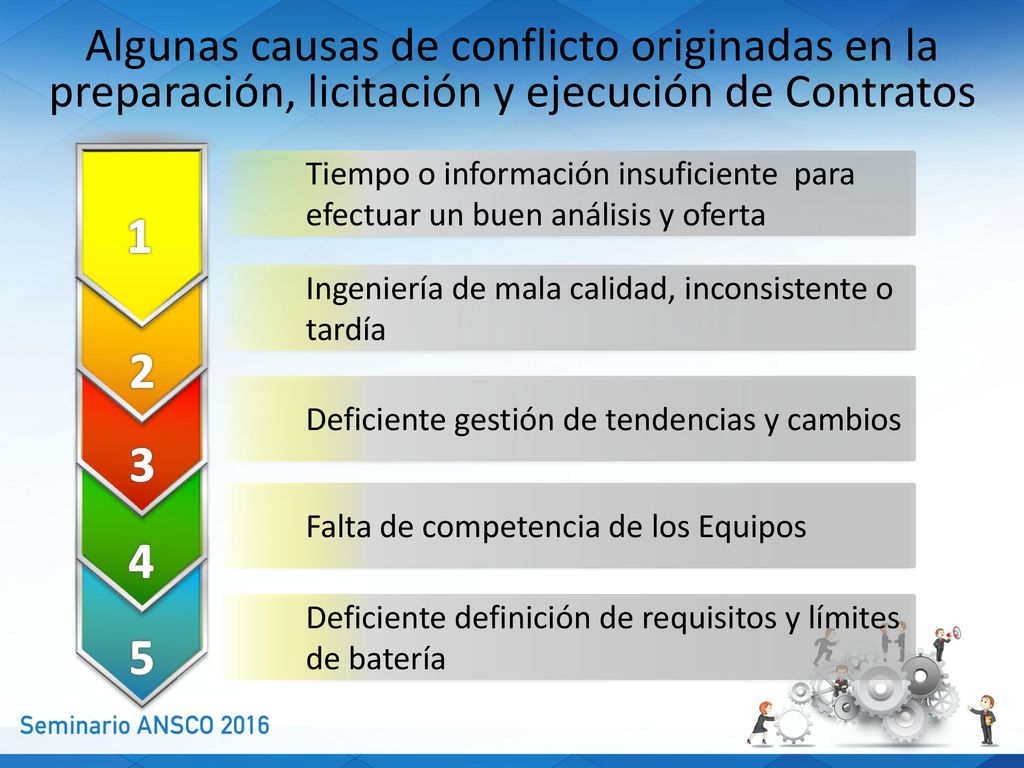 Algunas causas de conflicto originadas en la preparación, licitación y ejecución de Contratos

1

Tiempo o información insuficiente para efectuar un buen análisis y oferta

2

Ingeniería de mala calidad, inconsistente o tardía

3

Deficiente gestión de tendencias y cambios

4

Falta de competencia de los Equipos

5

Deficiente definición de requisitos y límites de batería

Seminario ANSCO 2016